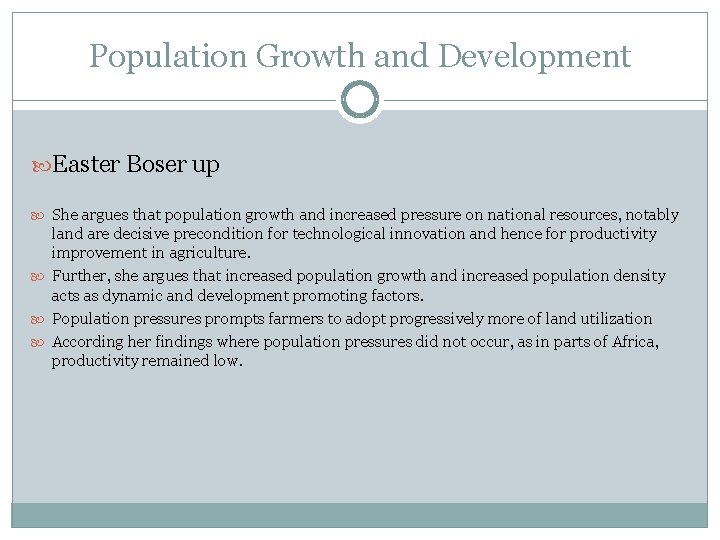 Population Growth and Development

Easter Boser up

She argues that population growth and increased pressure on national resources, notably land are decisive precondition for technological innovation and hence for productivity improvement in agriculture.

Further, she argues that increased population growth and increased population density acts as dynamic and development promoting factors.

Population pressures prompts farmers to adopt progressively more of land utilization

According her findings where population pressures did not occur, as in parts of Africa, productivity remained low.